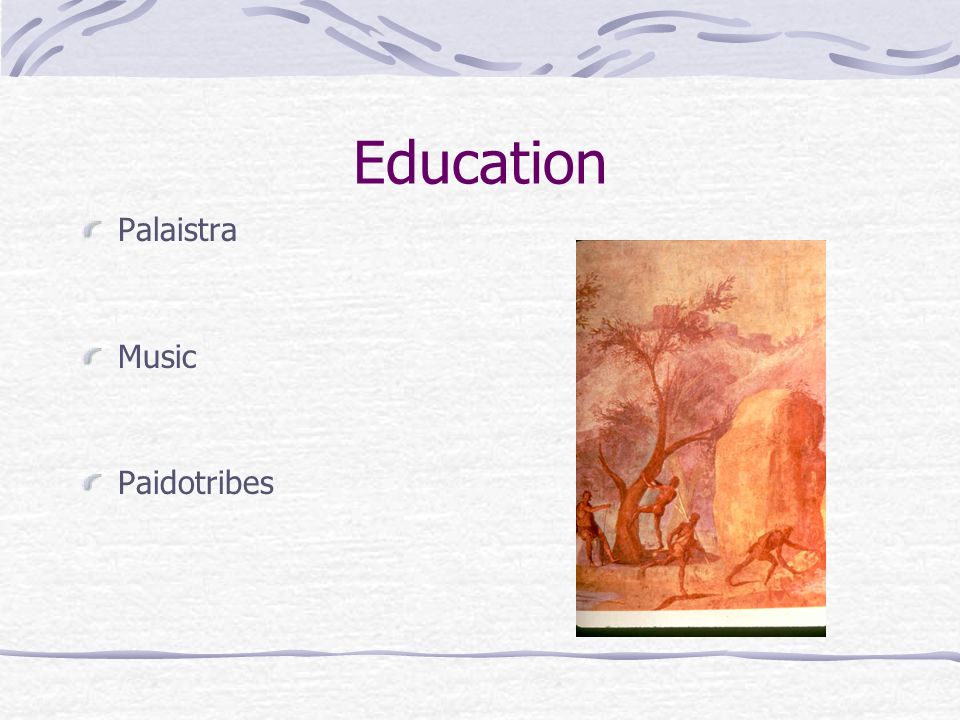 Education

Palaistra

Music

Paidotribes